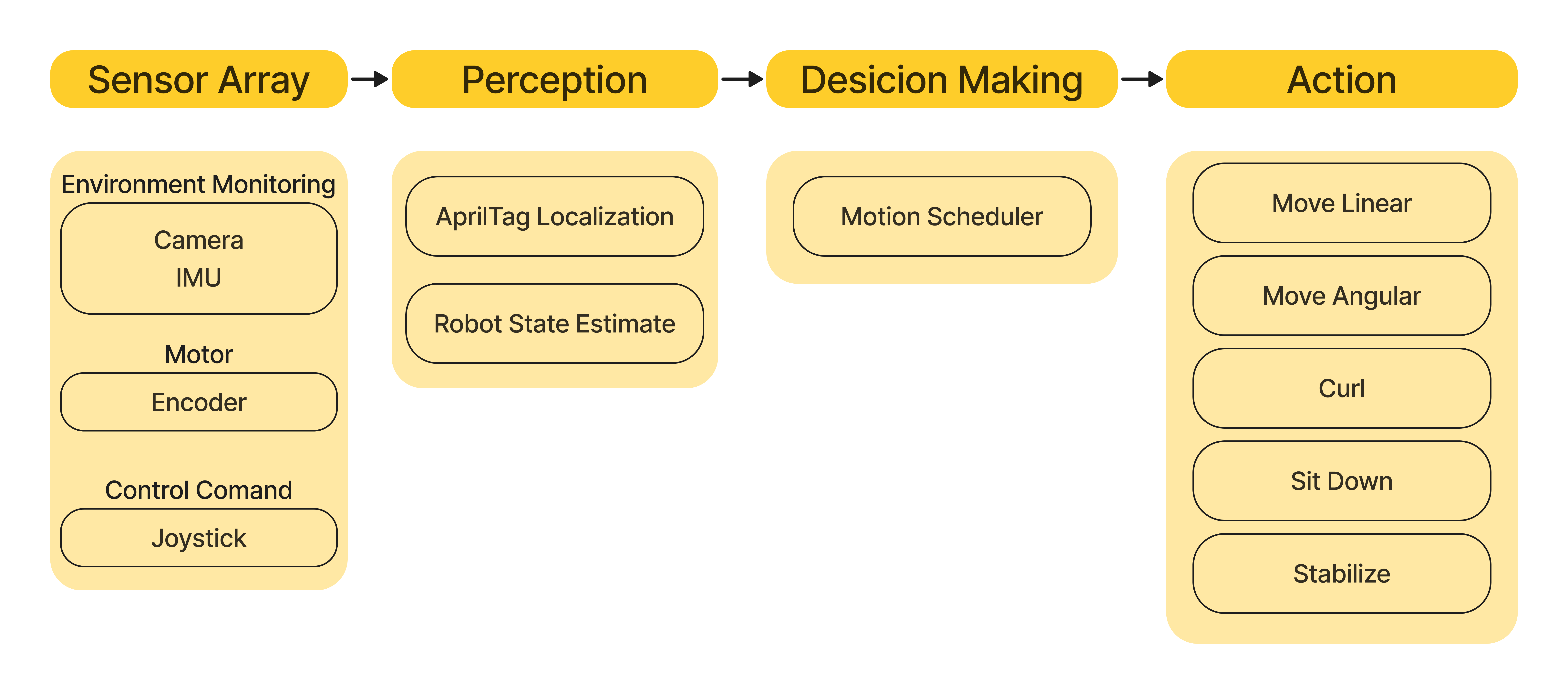 Sensor Array

Perception

Desicion Making

Action

Environment Monitoring

Camera
IMU

Motor

Encoder

Control Comand

Joystick

AprilTag Localization

Robot State Estimate

Motion Scheduler

Move Linear

Move Angular

Curl

Sit Down

Stabilize